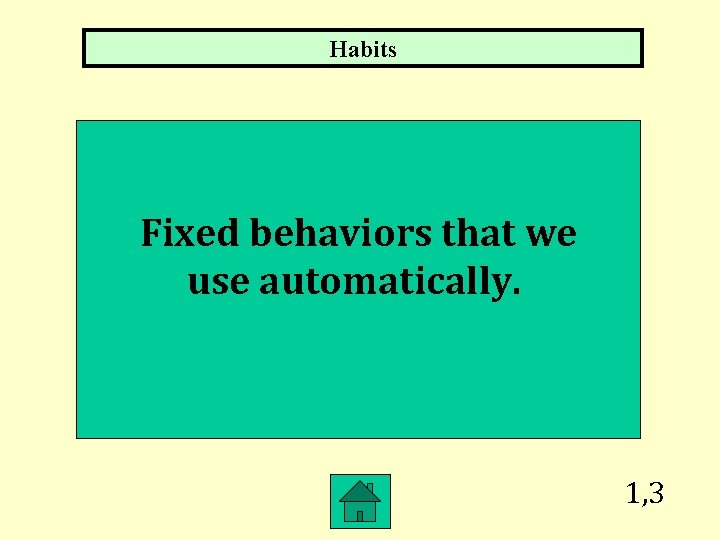 Habits

Fixed behaviors that we use automatically.

1,3